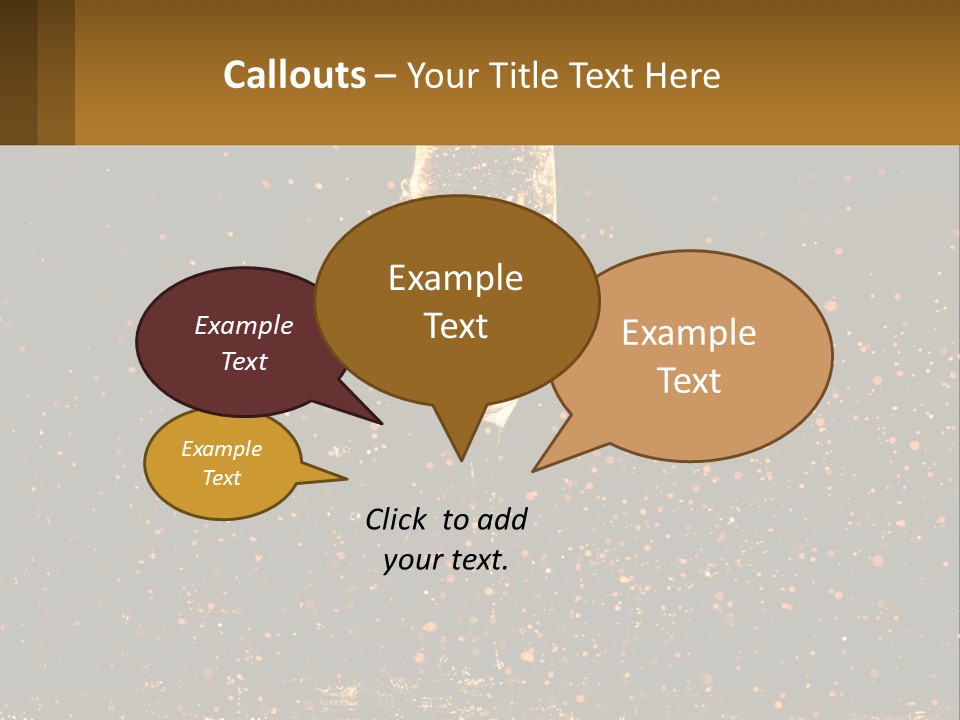 Callouts – Your Title Text Here

Example Text

Example Text

Example Text

Example Text

Click to add your text.